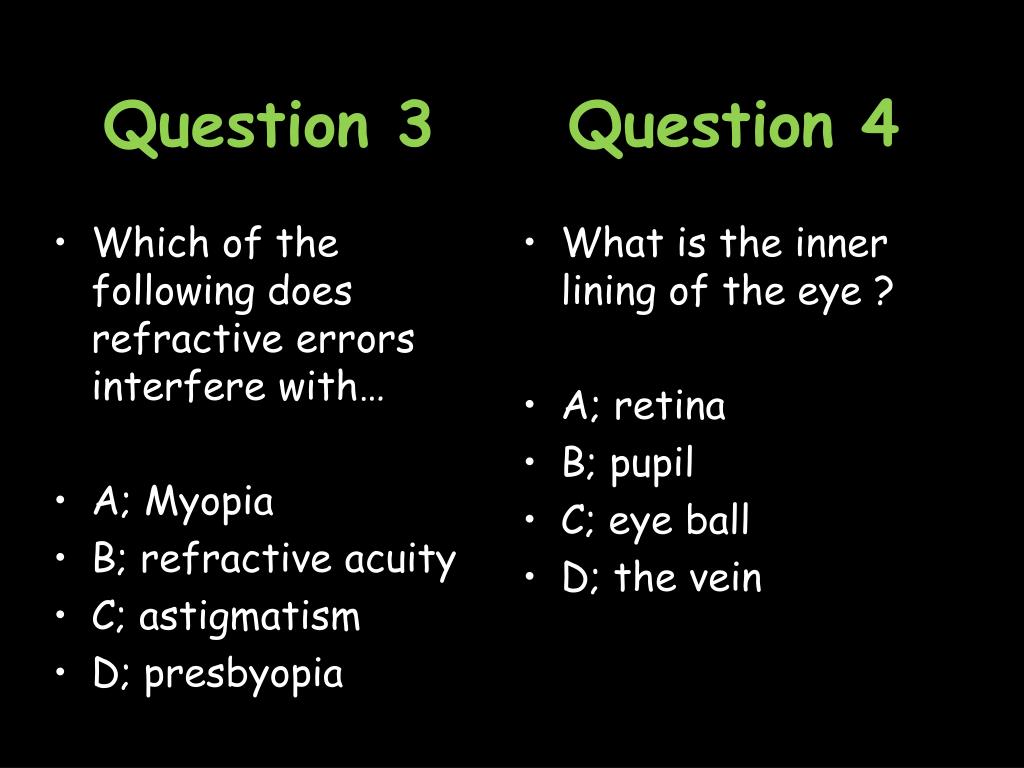 Question 3

• Which of the following does refractive errors interfere with…

• A; Myopia
• B; refractive acuity
• C; astigmatism
• D; presbyopia

Question 4

• What is the inner lining of the eye ?

• A; retina
• B; pupil
• C; eye ball
• D; the vein